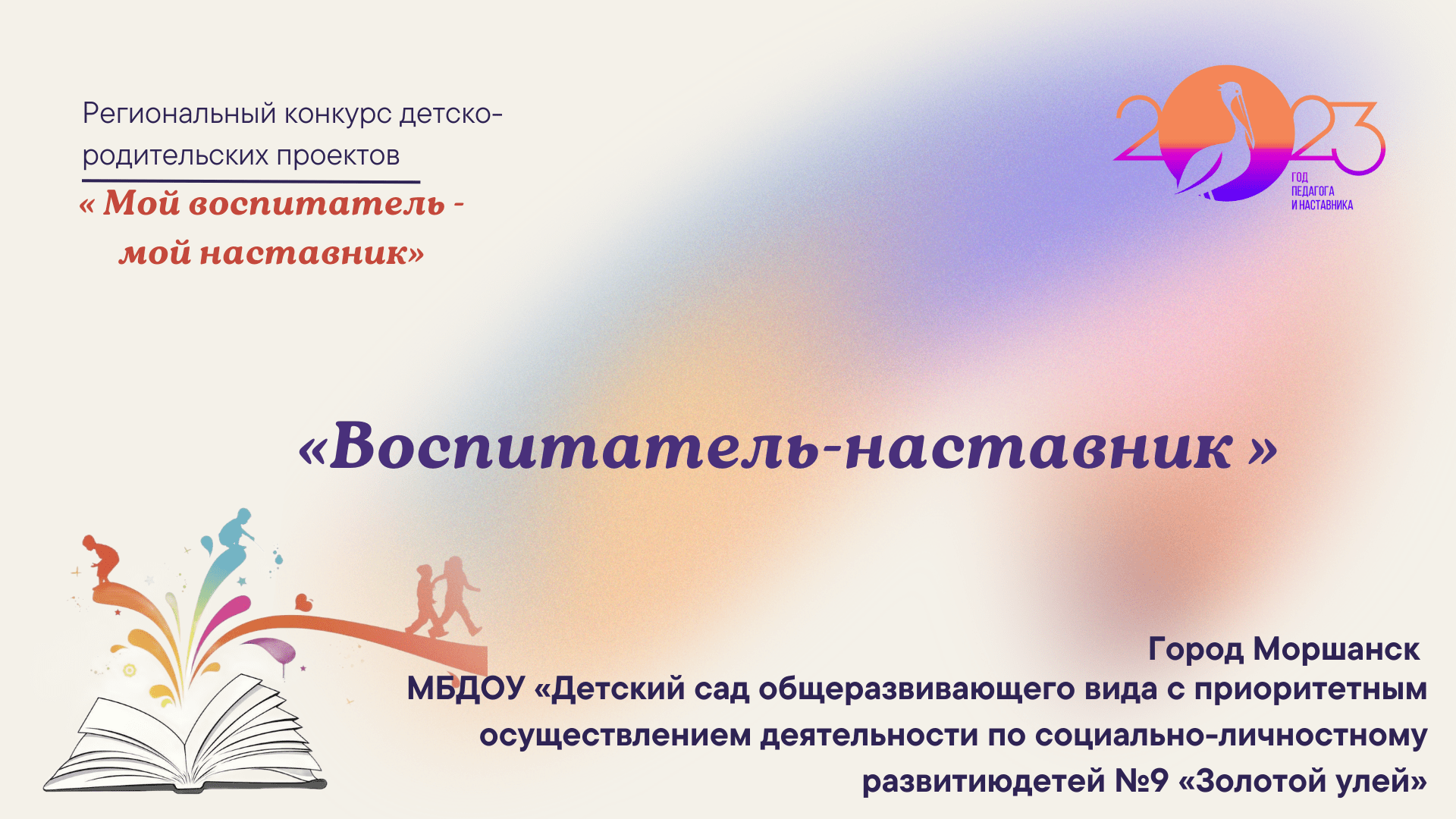 Региональный конкурс детско-родительских проектов

« Мой воспитатель - мой наставник»

2023
ГОД ПЕДАГОГА И НАСТАВНИКА

«Воспитатель-наставник »

Город Моршанск
МБДОУ «Детский сад общеразвивающего вида с приоритетным осуществлением деятельности по социально-личностному развитиюдетей №9 «Золотой улей»